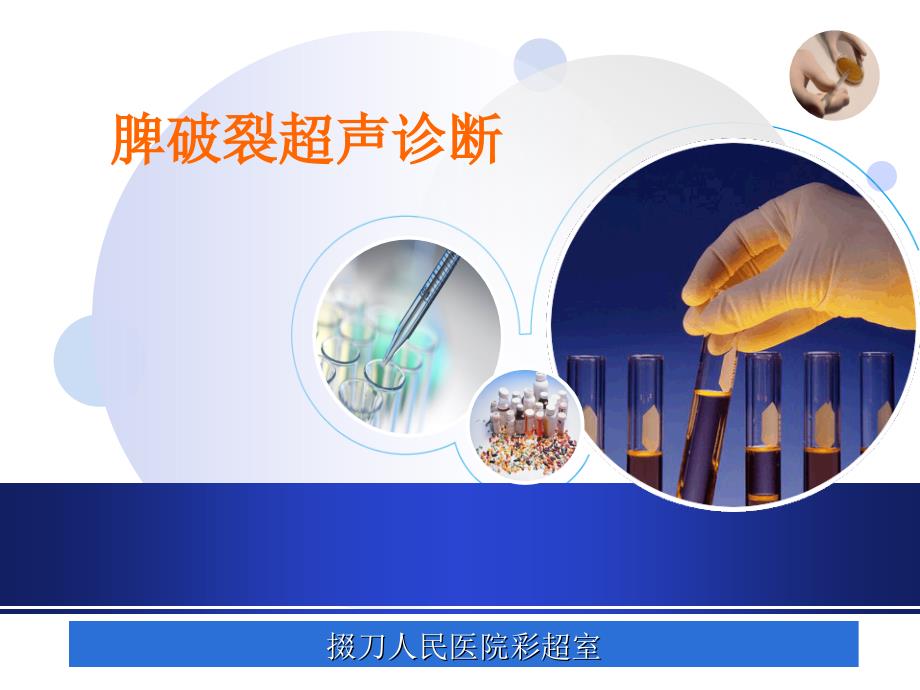 脾破裂超声诊断

掇刀人民医院彩超室